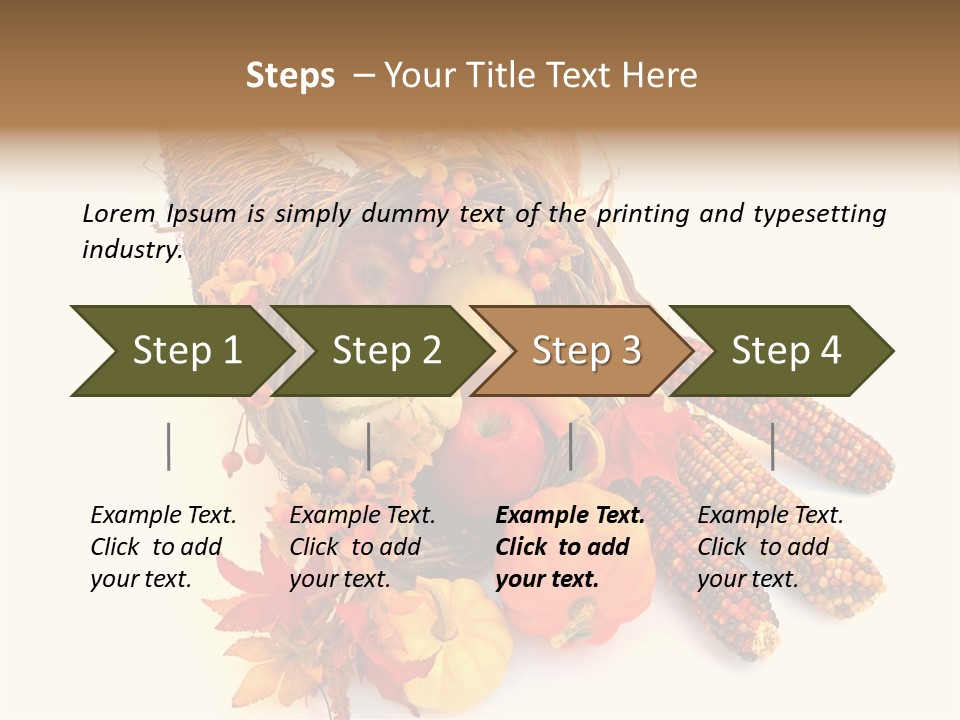 Steps – Your Title Text Here

Lorem Ipsum is simply dummy text of the printing and typesetting industry.

Step 1

Step 2

Step 3

Step 4

Example Text. Click to add your text.

Example Text. Click to add your text.

Example Text. Click to add your text.

Example Text. Click to add your text.